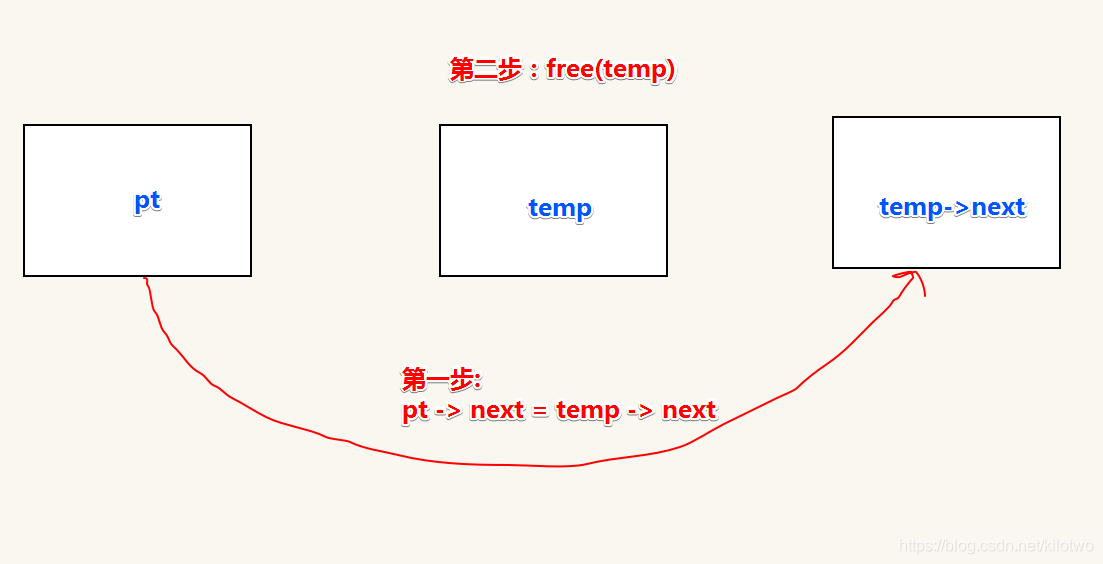 第二步：free(temp)

pt

temp

temp->next

第一步:
pt -> next = temp -> next

https://blog.csdn.net/kilotwo